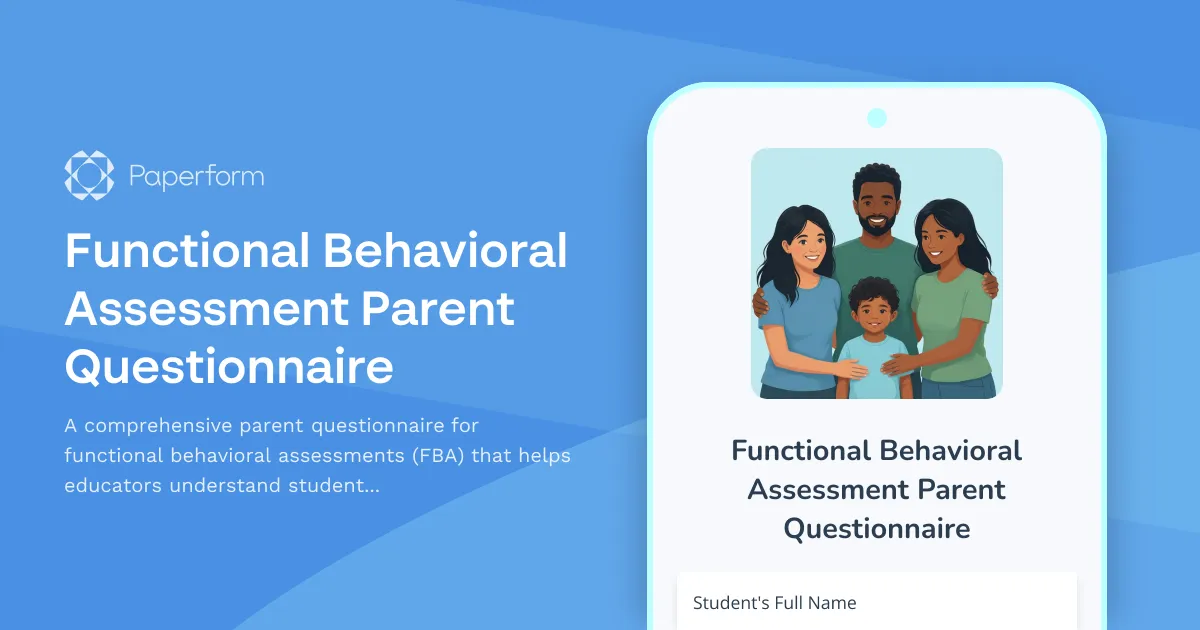 Paperform

Functional Behavioral Assessment Parent Questionnaire

A comprehensive parent questionnaire for functional behavioral assessments (FBA) that helps educators understand student...

Functional Behavioral Assessment Parent Questionnaire

Student's Full Name